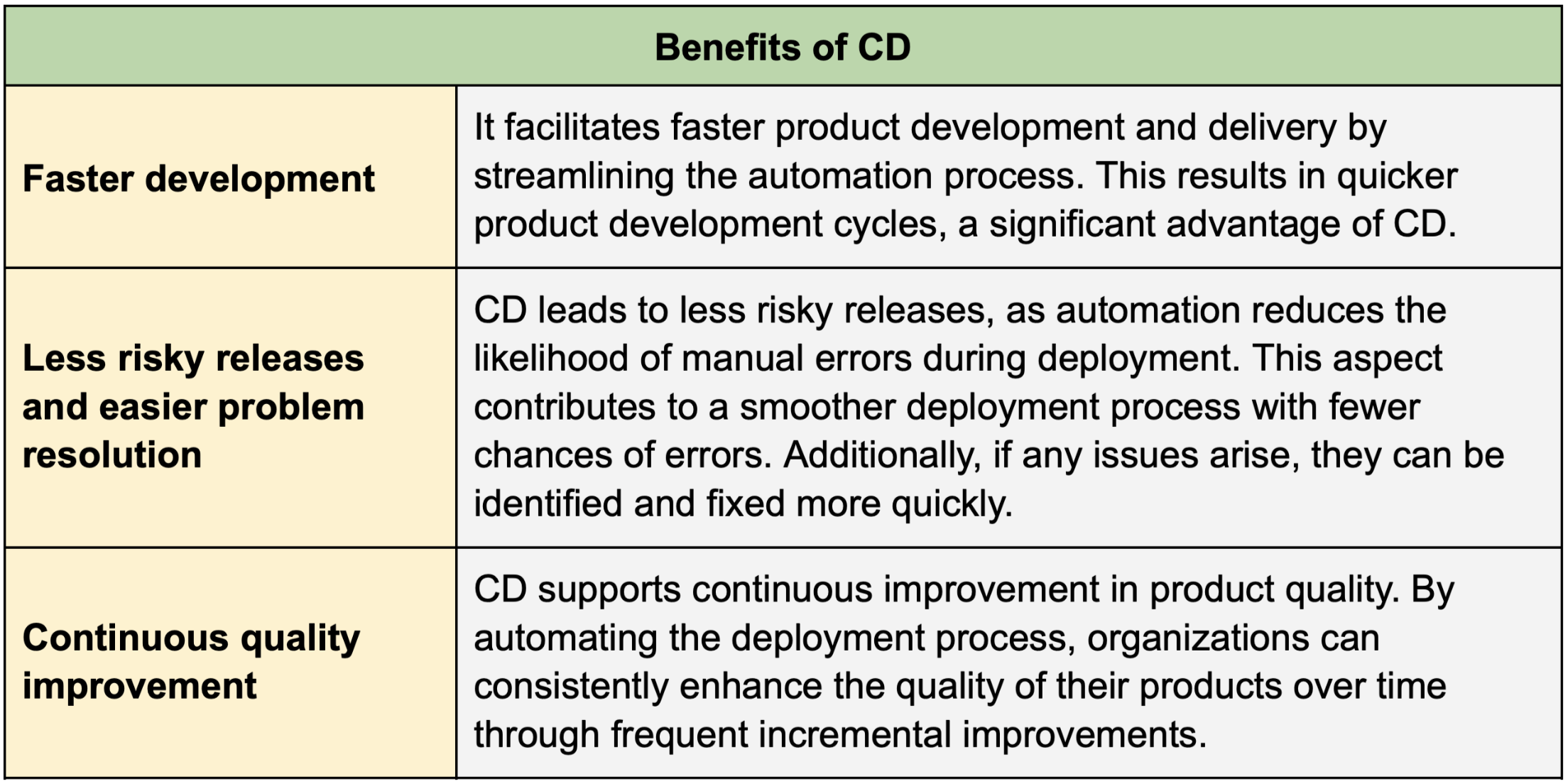 | Benefits of CD | |
|---|---|
| **Faster development** | It facilitates faster product development and delivery by streamlining the automation process. This results in quicker product development cycles, a significant advantage of CD. |
| **Less risky releases and easier problem resolution** | CD leads to less risky releases, as automation reduces the likelihood of manual errors during deployment. This aspect contributes to a smoother deployment process with fewer chances of errors. Additionally, if any issues arise, they can be identified and fixed more quickly. |
| **Continuous quality improvement** | CD supports continuous improvement in product quality. By automating the deployment process, organizations can consistently enhance the quality of their products over time through frequent incremental improvements. |